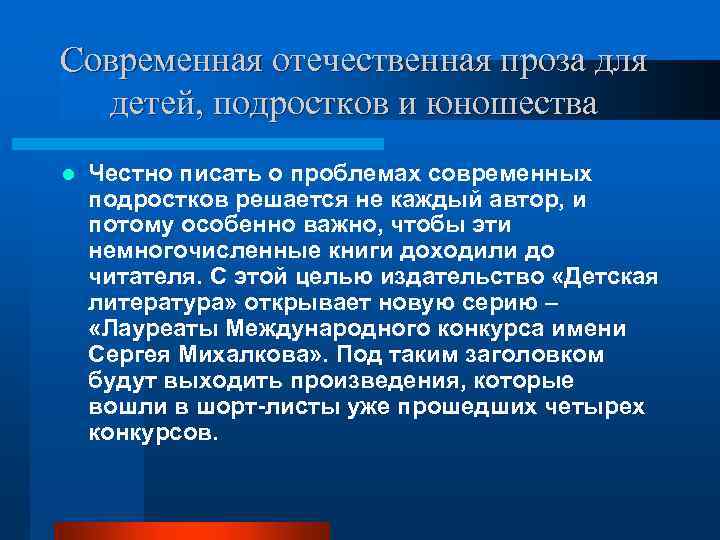 Современная отечественная проза для детей, подростков и юношества

Честно писать о проблемах современных подростков решается не каждый автор, и потому особенно важно, чтобы эти немногочисленные книги доходили до читателя. С этой целью издательство «Детская литература» открывает новую серию – «Лауреаты Международного конкурса имени Сергея Михалкова». Под таким заголовком будут выходить произведения, которые вошли в шорт-листы уже прошедших четырех конкурсов.